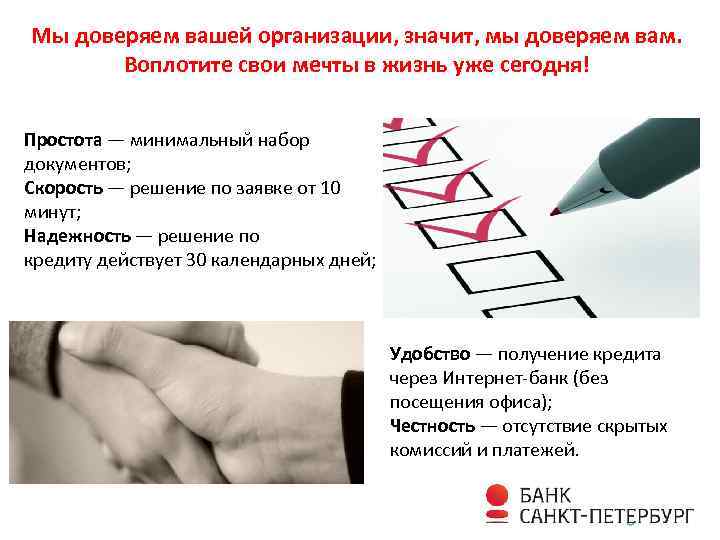 Мы доверяем вашей организации, значит, мы доверяем вам. Воплотите свои мечты в жизнь уже сегодня!

Простота — минимальный набор документов;
Скорость — решение по заявке от 10 минут;
Надежность — решение по кредиту действует 30 календарных дней;

Удобство — получение кредита через Интернет-банк (без посещения офиса);
Честность — отсутствие скрытых комиссий и платежей.

БАНК САНКТ-ПЕТЕРБУРГ